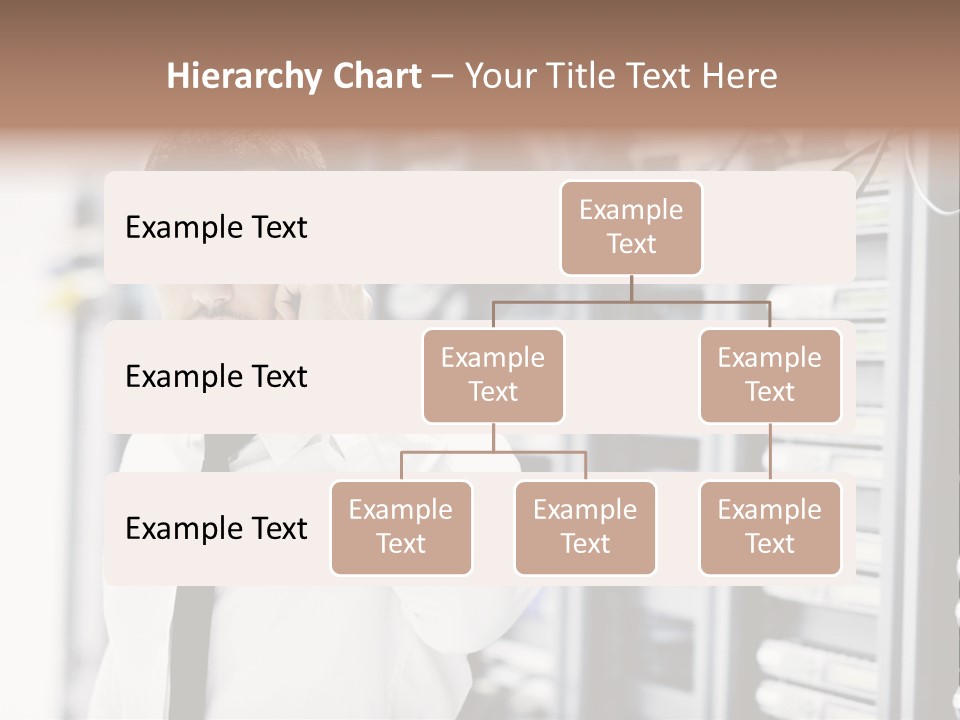 Hierarchy Chart – Your Title Text Here

Example Text

Example Text

Example Text

Example Text

Example Text

Example Text

Example Text

Example Text

Example Text